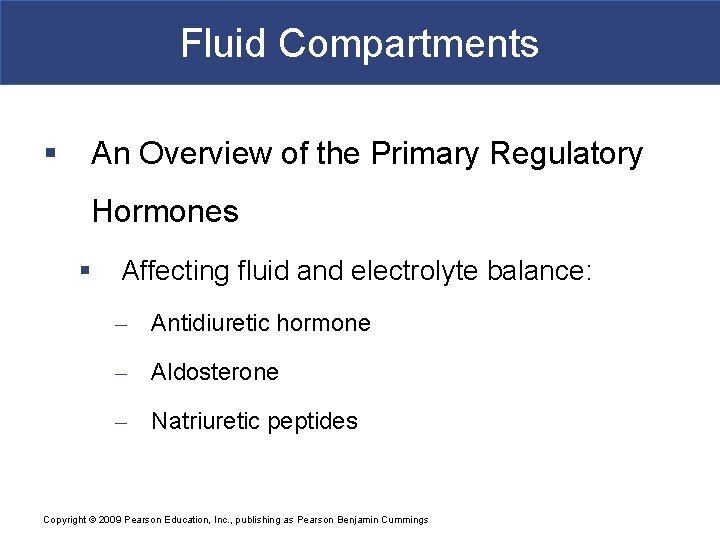 Fluid Compartments

▪ An Overview of the Primary Regulatory Hormones

▪ Affecting fluid and electrolyte balance:

– Antidiuretic hormone

– Aldosterone

– Natriuretic peptides

Copyright © 2009 Pearson Education, Inc., publishing as Pearson Benjamin Cummings